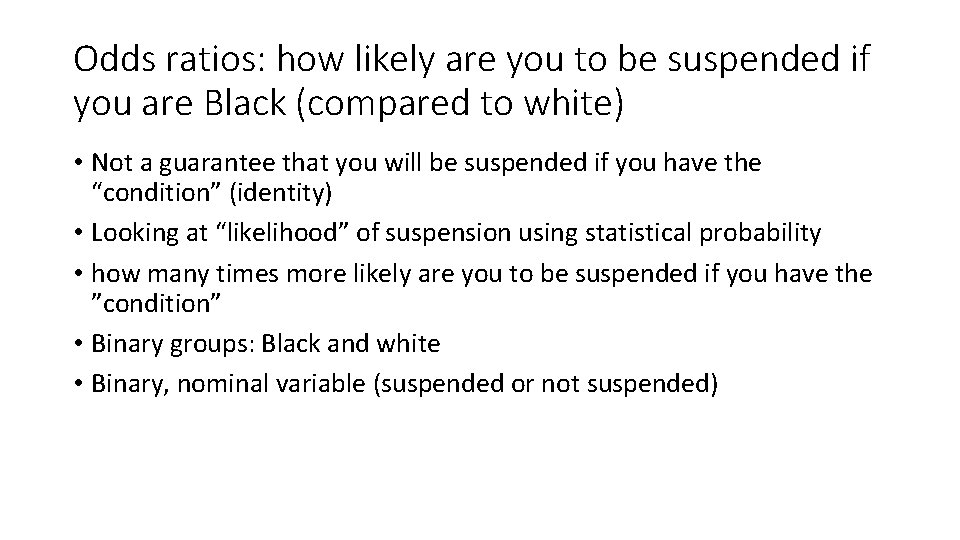 Odds ratios: how likely are you to be suspended if you are Black (compared to white)

• Not a guarantee that you will be suspended if you have the “condition” (identity)
• Looking at “likelihood” of suspension using statistical probability
• how many times more likely are you to be suspended if you have the ”condition”
• Binary groups: Black and white
• Binary, nominal variable (suspended or not suspended)